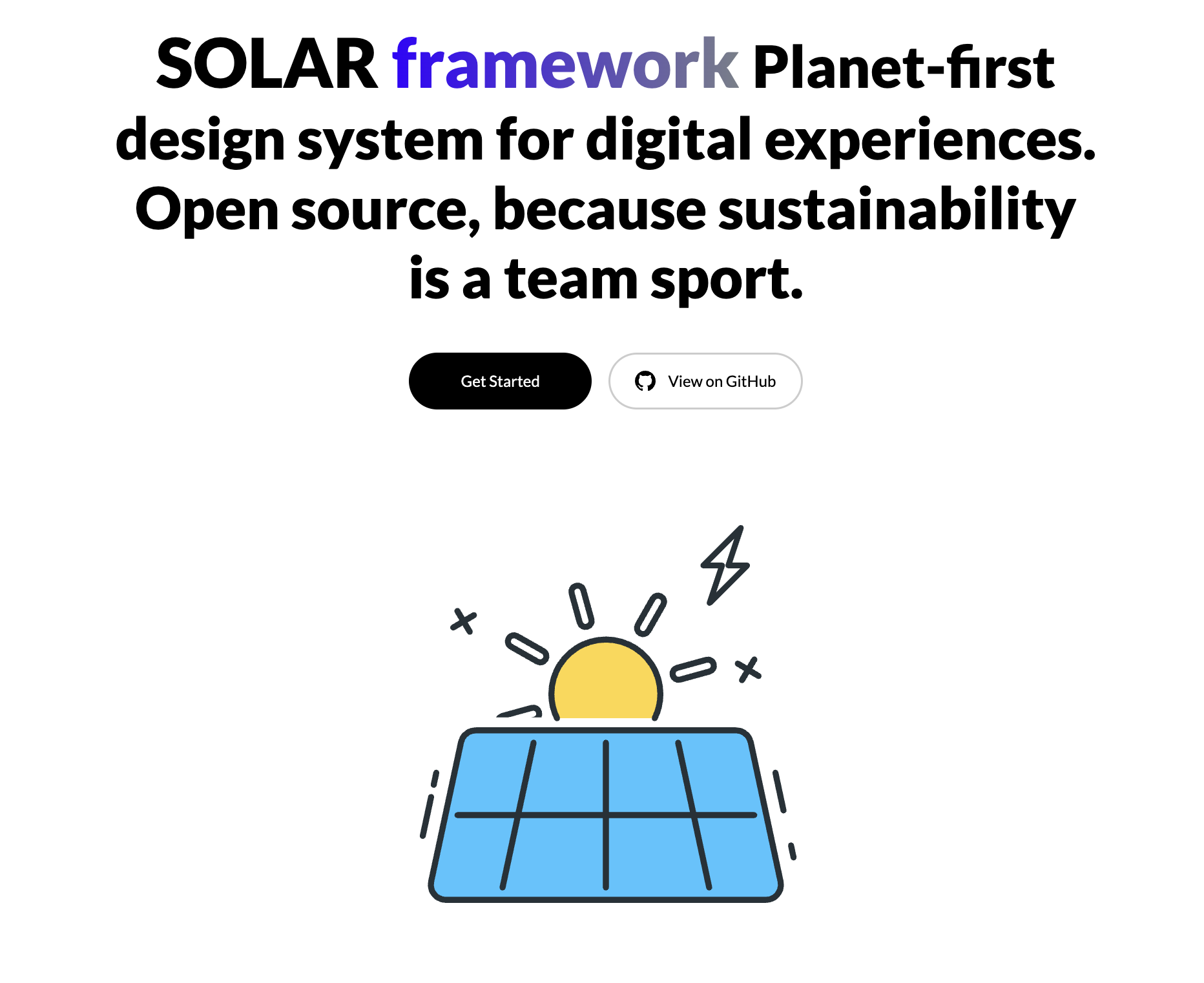 SOLAR framework Planet-first design system for digital experiences. Open source, because sustainability is a team sport.

Get Started

View on GitHub